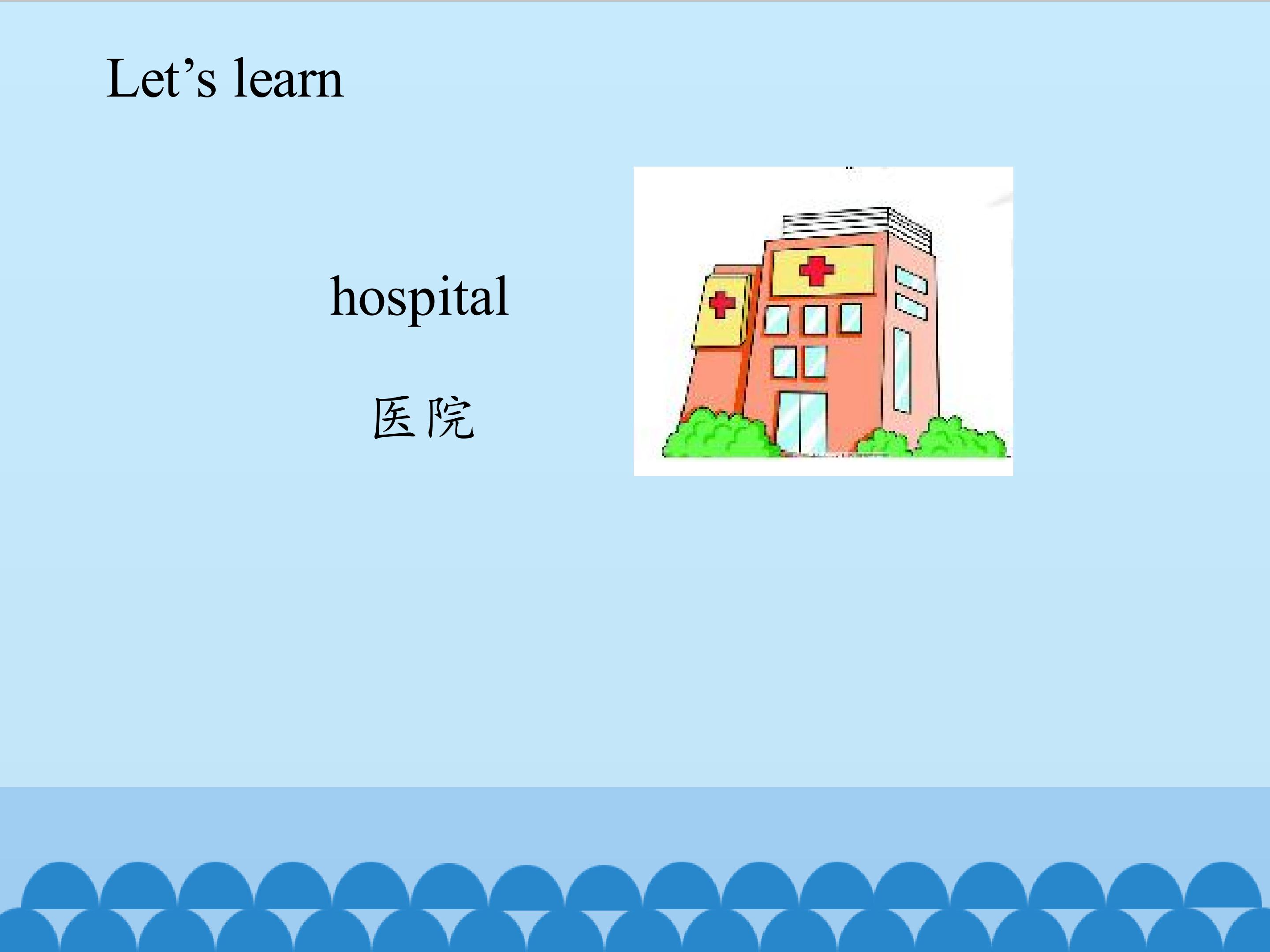 Let's learn

hospital

医院